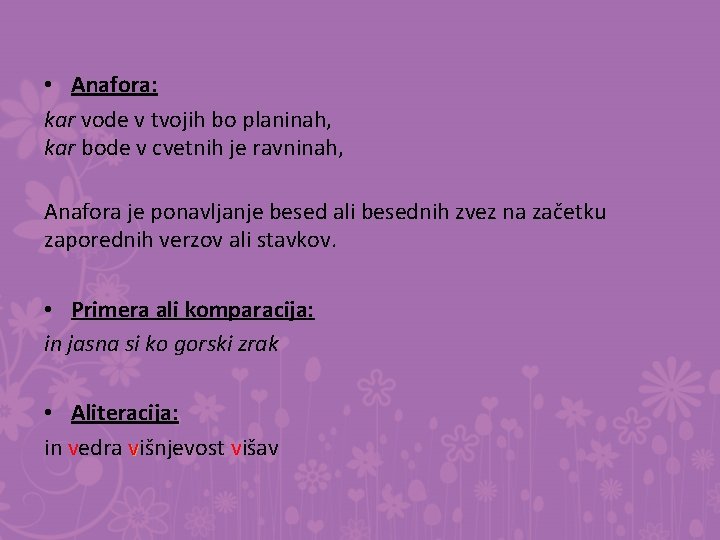 • Anafora:
kar vode v tvojih bo planinah,
kar bode v cvetnih je ravninah,

Anafora je ponavljanje besed ali besednih zvez na začetku zaporednih verzov ali stavkov.

• Primera ali komparacija:
in jasna si ko gorski zrak

• Aliteracija:
in vedra višnjevost višav